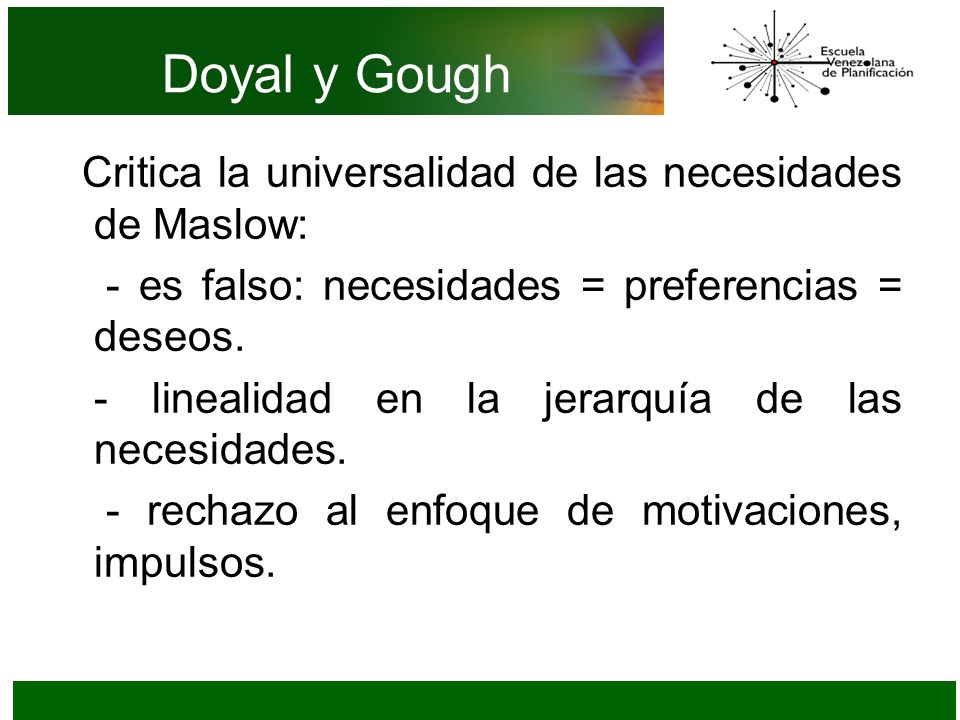 Doyal y Gough

Escuela Venezolana de Planificación

Critica la universalidad de las necesidades de Maslow:

- es falso: necesidades = preferencias = deseos.

- linealidad en la jerarquía de las necesidades.

- rechazo al enfoque de motivaciones, impulsos.